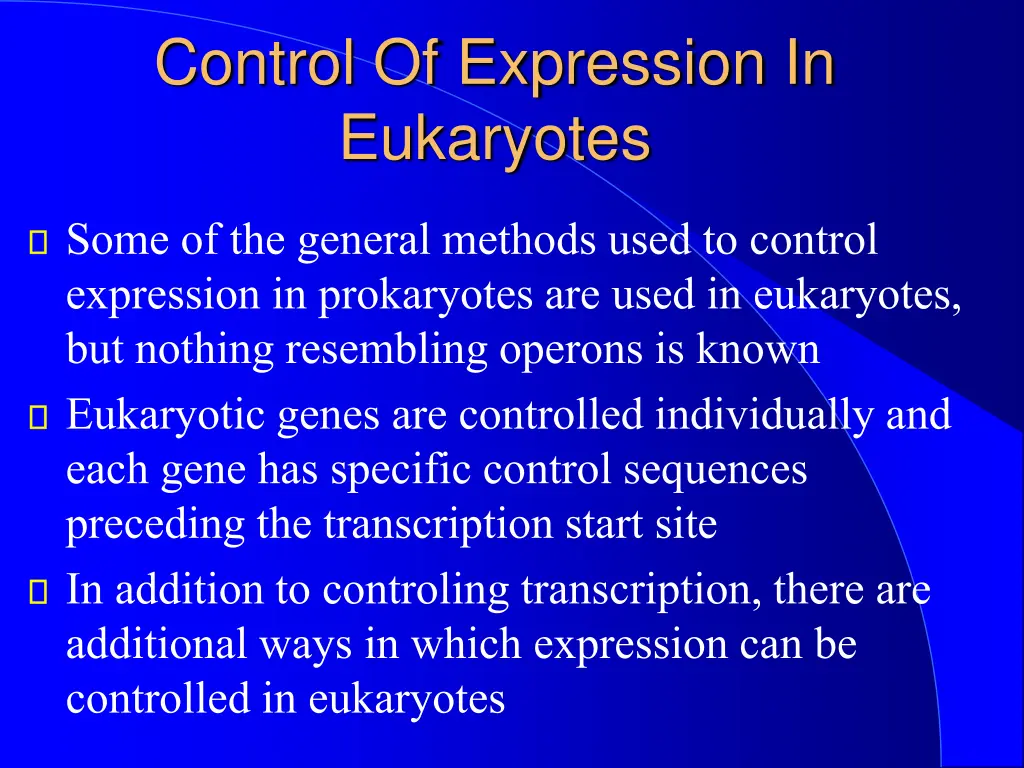 Control Of Expression In Eukaryotes

Some of the general methods used to control expression in prokaryotes are used in eukaryotes, but nothing resembling operons is known

Eukaryotic genes are controlled individually and each gene has specific control sequences preceding the transcription start site

In addition to controling transcription, there are additional ways in which expression can be controlled in eukaryotes